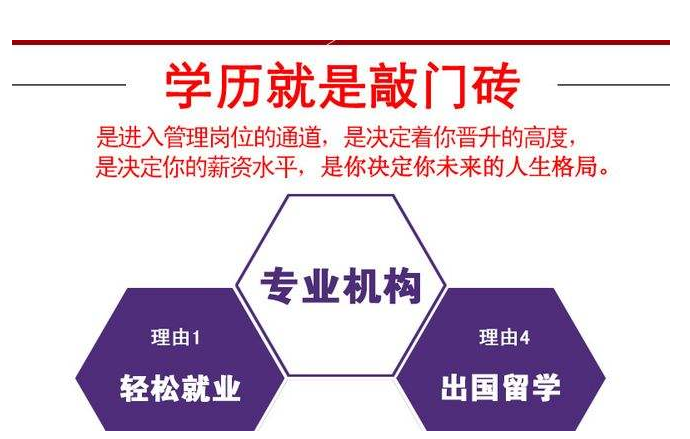 学历就是敲门砖

是进入管理岗位的通道，是决定着你晋升的高度，
是决定你的薪资水平，是你决定你未来的人生格局。

专业机构

理由1
轻松就业

理由4
出国留学